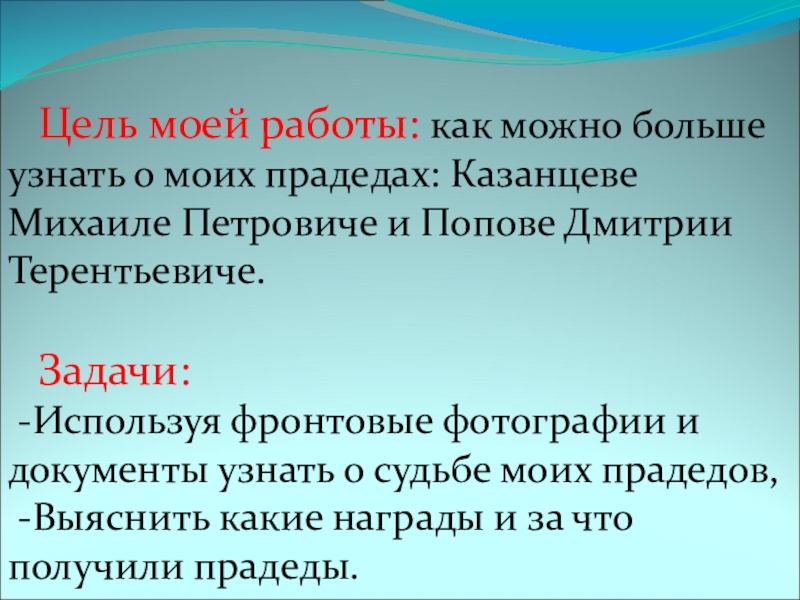 Цель моей работы: как можно больше узнать о моих прадедах: Казанцеве Михаиле Петровиче и Попове Дмитрии Терентьевиче.

Задачи:
-Используя фронтовые фотографии и документы узнать о судьбе моих прадедов,
-Выяснить какие награды и за что получили прадеды.